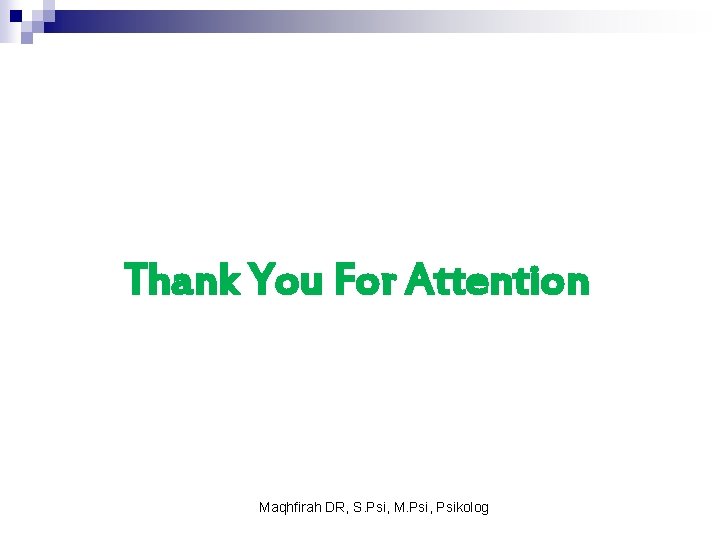 Thank You For Attention

Maqhfirah DR, S.Psi, M.Psi, Psikolog